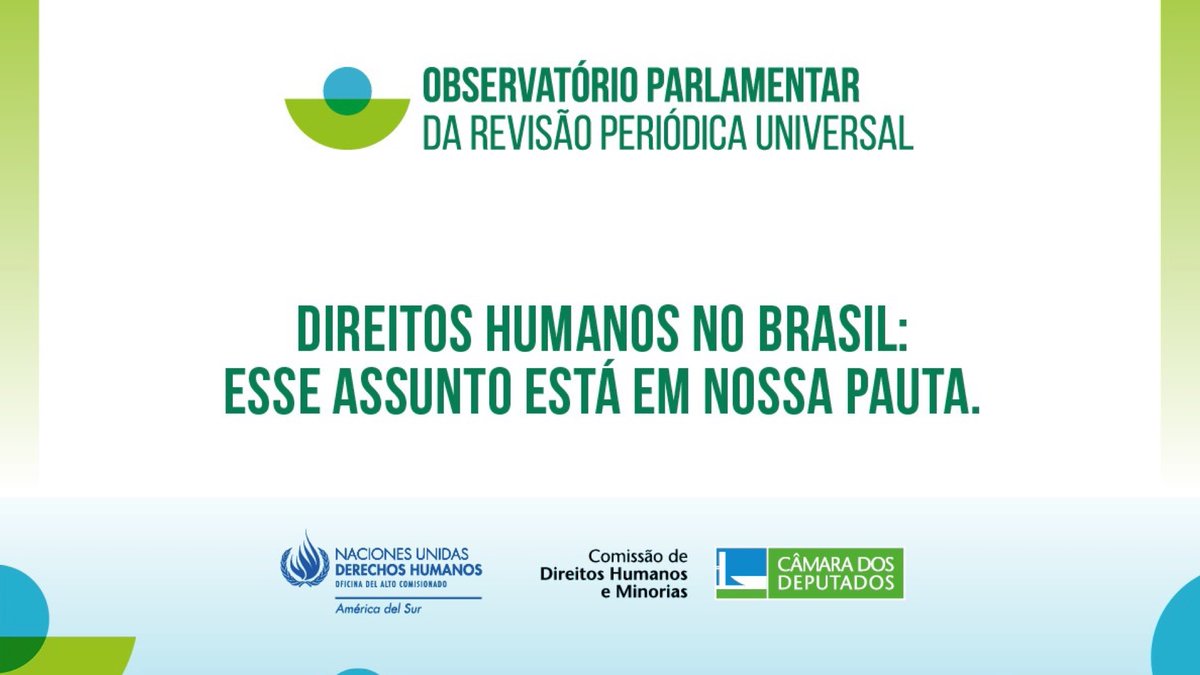 OBSERVATÓRIO PARLAMENTAR
DA REVISÃO PERIÓDICA UNIVERSAL

DIREITOS HUMANOS NO BRASIL:
ESSE ASSUNTO ESTÁ EM NOSSA PAUTA.

NACIONES UNIDAS
DERECHOS HUMANOS
OFICINA DEL ALTO COMISIONADO
América del Sur

Comissão de
Direitos Humanos
e Minorias

CÂMARA DOS
DEPUTADOS